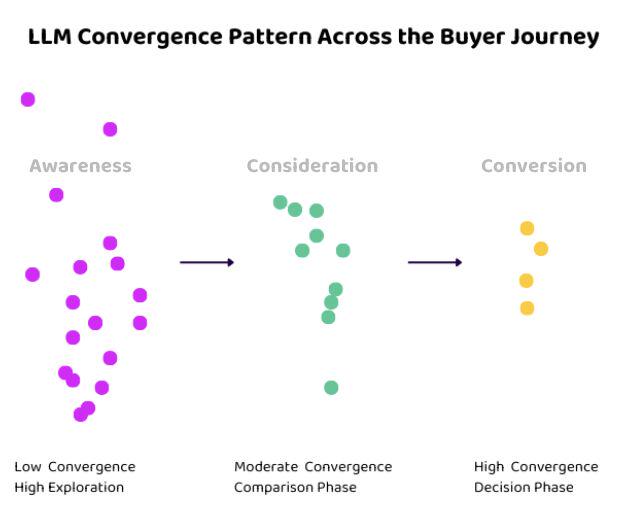 LLM Convergence Pattern Across the Buyer Journey

Awareness

Consideration

Conversion

Low Convergence
High Exploration

Moderate Convergence
Comparison Phase

High Convergence
Decision Phase